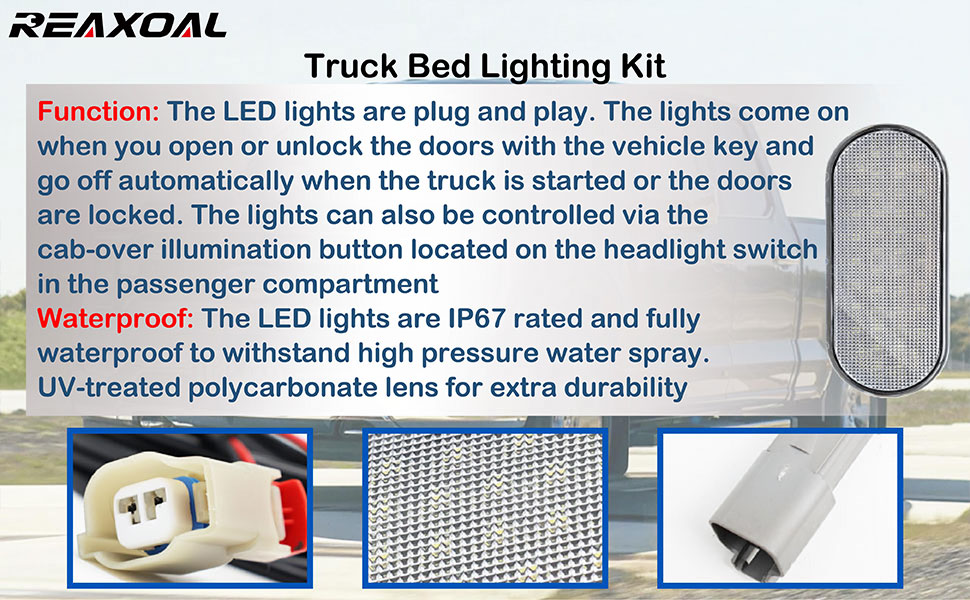 REAXOAL

Truck Bed Lighting Kit

Function: The LED lights are plug and play. The lights come on when you open or unlock the doors with the vehicle key and go off automatically when the truck is started or the doors are locked. The lights can also be controlled via the cab-over illumination button located on the headlight switch in the passenger compartment

Waterproof: The LED lights are IP67 rated and fully waterproof to withstand high pressure water spray. UV-treated polycarbonate lens for extra durability